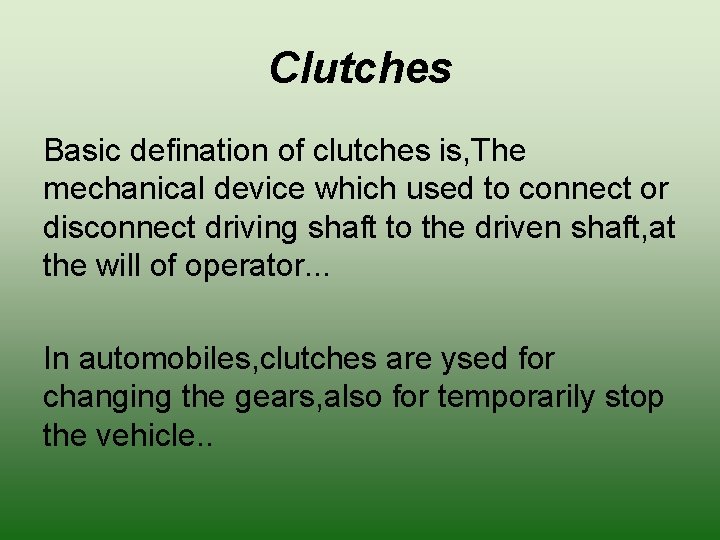 Clutches

Basic defination of clutches is,The mechanical device which used to connect or disconnect driving shaft to the driven shaft,at the will of operator...

In automobiles,clutches are ysed for changing the gears,also for temporarily stop the vehicle..